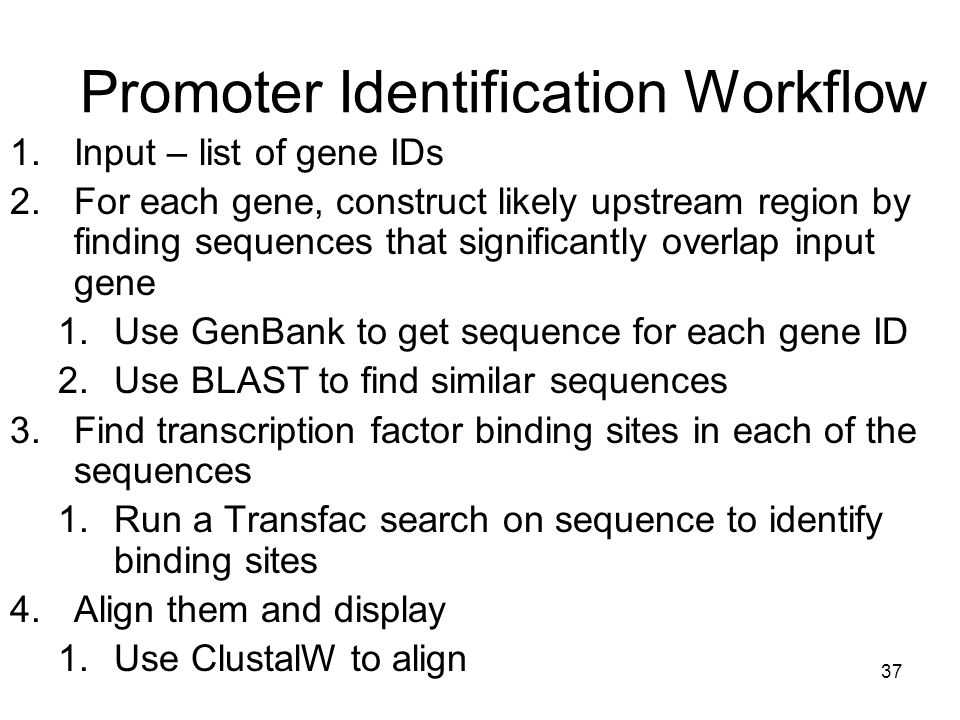 Promoter Identification Workflow

1. Input – list of gene IDs
2. For each gene, construct likely upstream region by finding sequences that significantly overlap input gene
   1. Use GenBank to get sequence for each gene ID
   2. Use BLAST to find similar sequences
3. Find transcription factor binding sites in each of the sequences
   1. Run a Transfac search on sequence to identify binding sites
4. Align them and display
   1. Use ClustalW to align

37